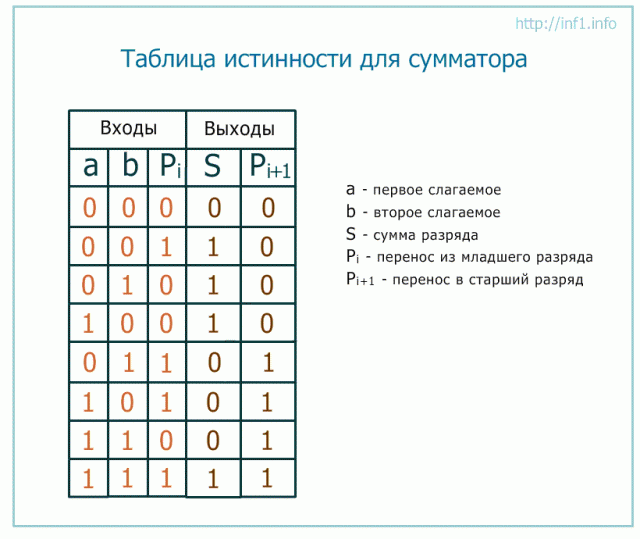 http://inf1.info

Таблица истинности для сумматора

| Входы | | | Выходы | |
|---|---|---|---|---|
| a | b | $P_i$ | S | $P_{i+1}$ |
| 0 | 0 | 0 | 0 | 0 |
| 0 | 0 | 1 | 1 | 0 |
| 0 | 1 | 0 | 1 | 0 |
| 1 | 0 | 0 | 1 | 0 |
| 0 | 1 | 1 | 0 | 1 |
| 1 | 0 | 1 | 0 | 1 |
| 1 | 1 | 0 | 0 | 1 |
| 1 | 1 | 1 | 1 | 1 |

a - первое слагаемое
b - второе слагаемое
S - сумма разряда
$P_i$ - перенос из младшего разряда
$P_{i+1}$ - перенос в старший разряд